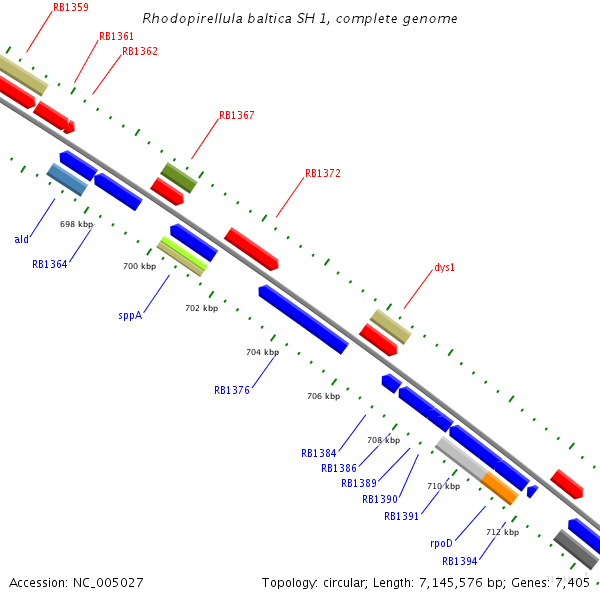 Rhodopirellula baltica SH 1, complete genome

RB1359
RB1361
RB1362
RB1367
RB1372
dys1

ald
698 kbp
RB1364
700 kbp
sppA
702 kbp
704 kbp
RB1376
706 kbp
RB1384
708 kbp
RB1386
RB1389
RB1390
710 kbp
RB1391
rpoD
712 kbp
RB1394

Accession: NC_005027
Topology: circular; Length: 7,145,576 bp; Genes: 7,405